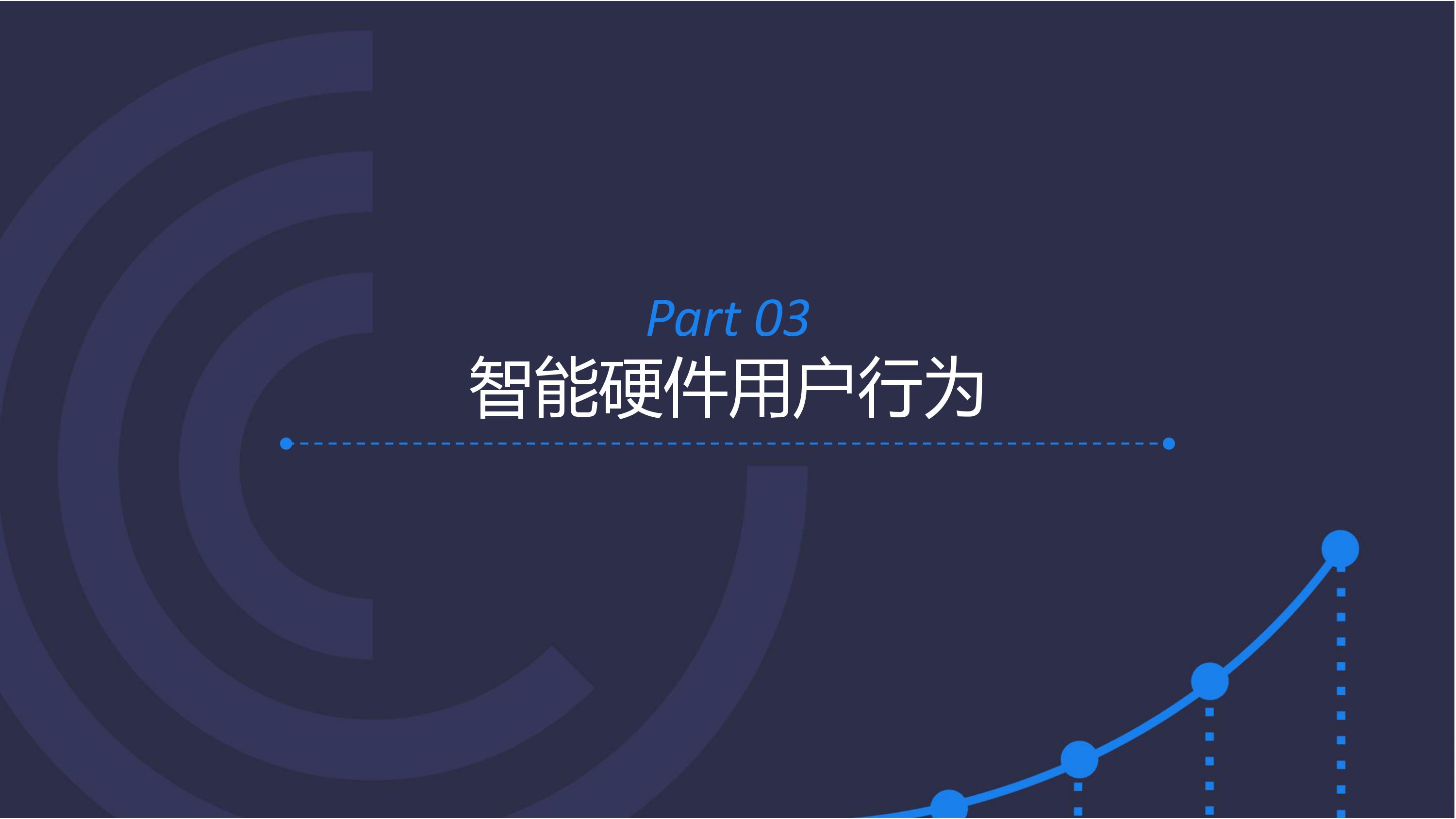 Part 03
智能硬件用户行为